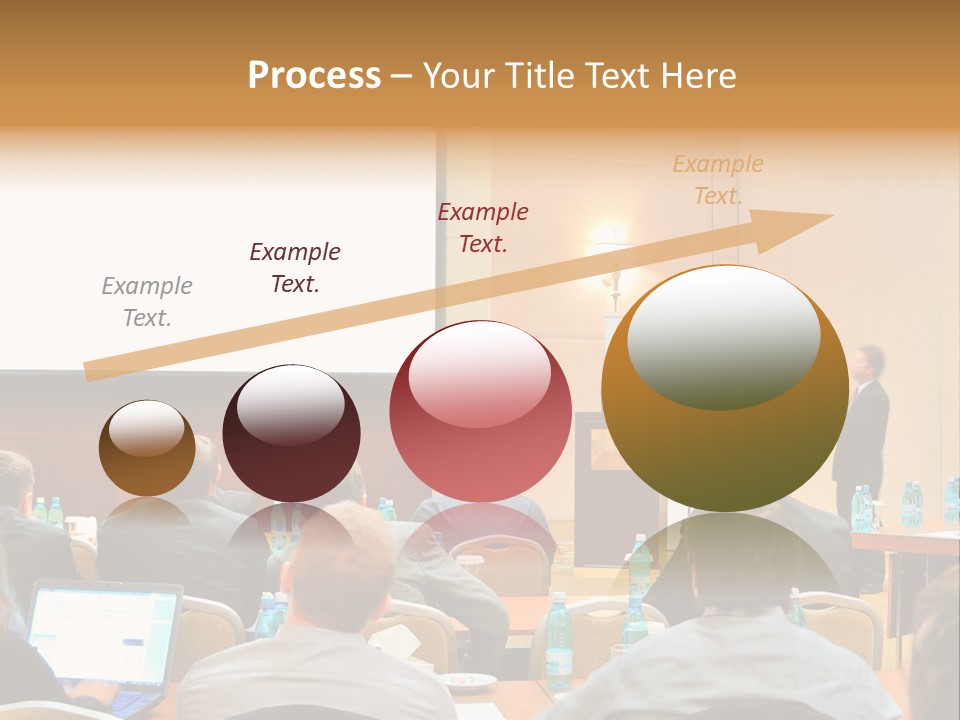 Process – Your Title Text Here

Example Text.

Example Text.

Example Text.

Example Text.